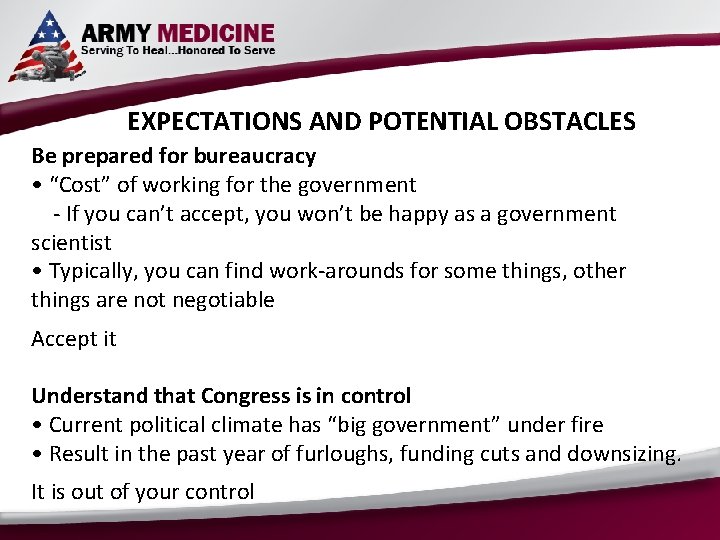 ARMY MEDICINE
Serving To Heal...Honored To Serve

EXPECTATIONS AND POTENTIAL OBSTACLES

Be prepared for bureaucracy
• "Cost" of working for the government
- If you can't accept, you won't be happy as a government scientist
• Typically, you can find work-arounds for some things, other things are not negotiable

Accept it

Understand that Congress is in control
• Current political climate has "big government" under fire
• Result in the past year of furloughs, funding cuts and downsizing.

It is out of your control